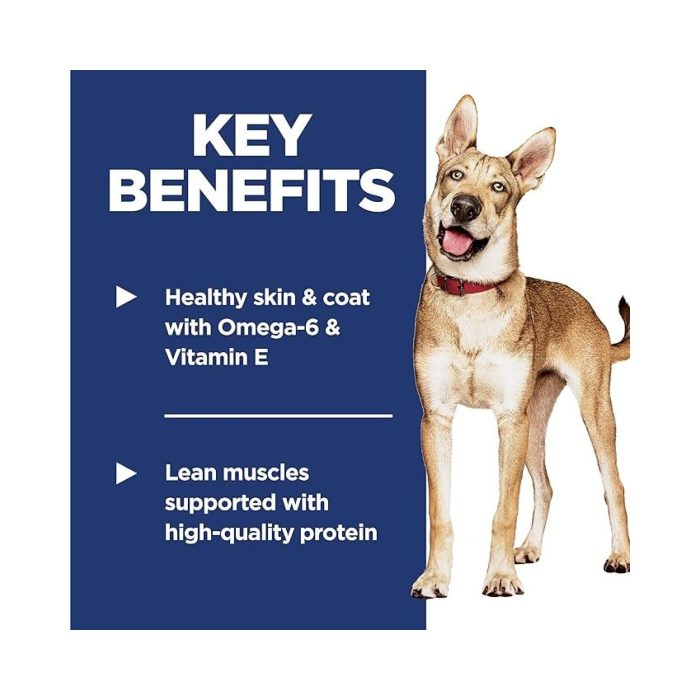 KEY BENEFITS

▶ Healthy skin & coat with Omega-6 & Vitamin E

▶ Lean muscles supported with high-quality protein